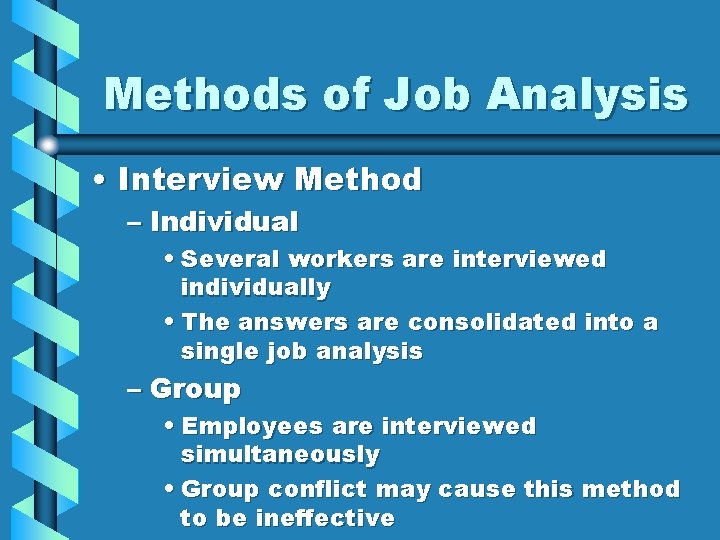 Methods of Job Analysis

• Interview Method
– Individual
• Several workers are interviewed individually
• The answers are consolidated into a single job analysis
– Group
• Employees are interviewed simultaneously
• Group conflict may cause this method to be ineffective